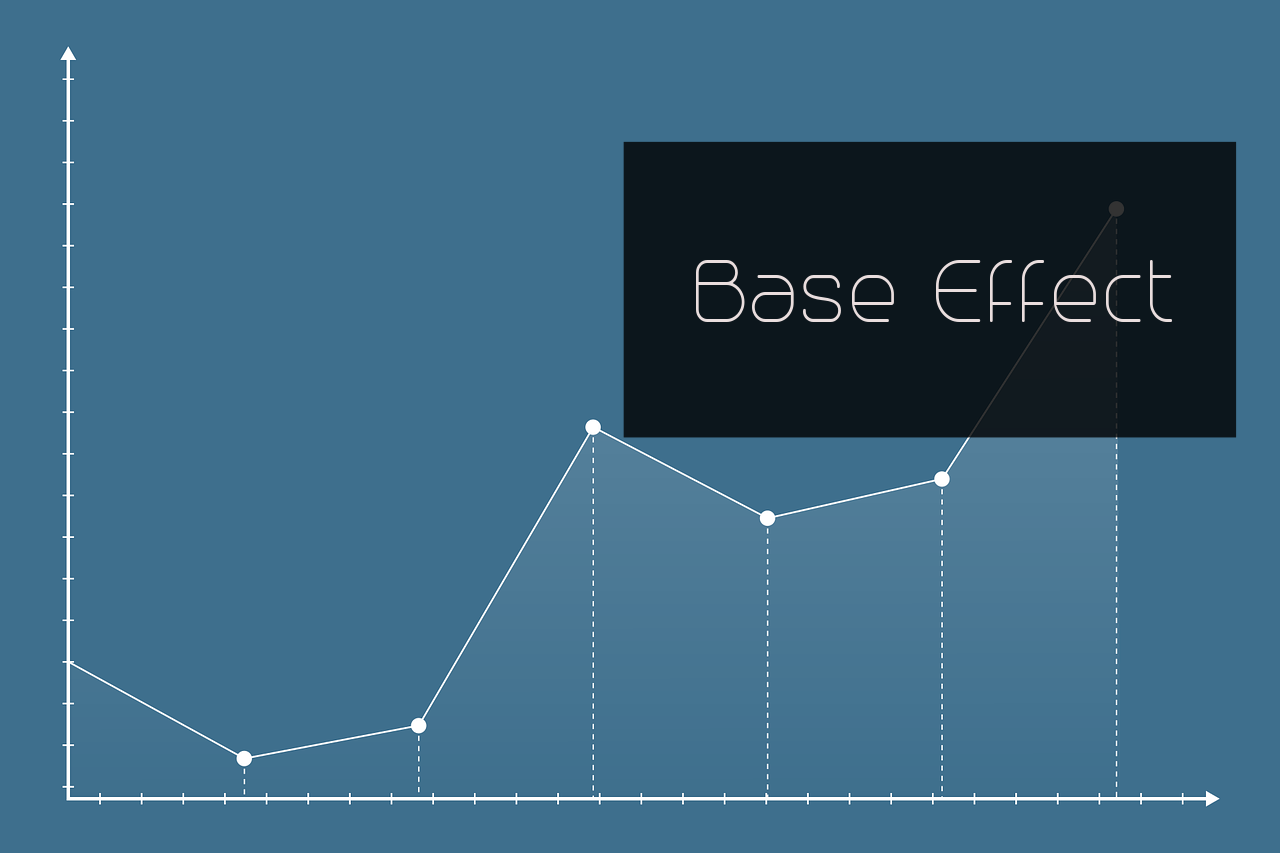 Base Effect